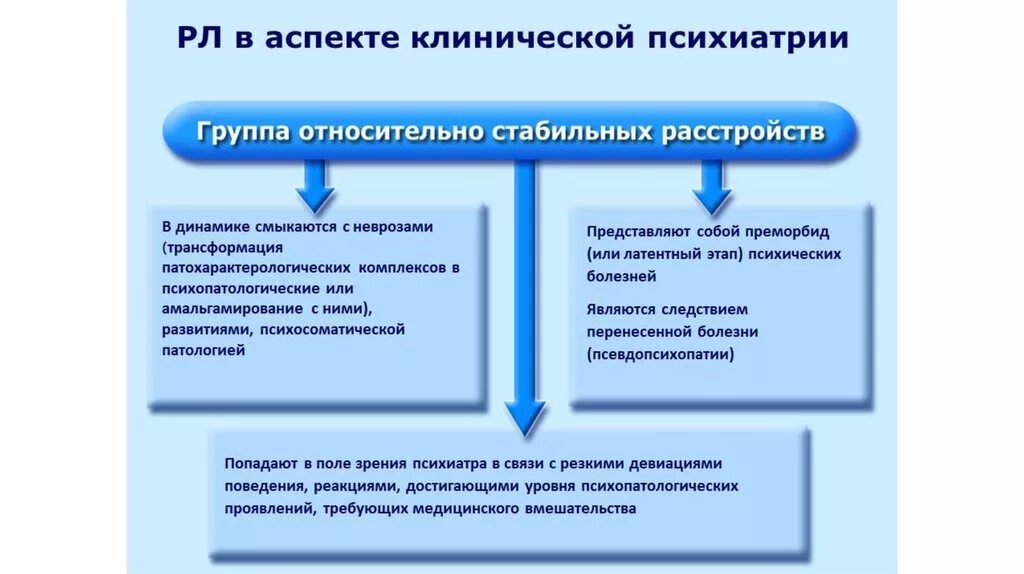 РЛ в аспекте клинической психиатрии

Группа относительно стабильных расстройств

В динамике смыкаются с неврозами (трансформация патохарактерологических комплексов в психопатологические или амальгамирование с ними), развитиями, психосоматической патологией

Представляют собой преморбид (или латентный этап) психических болезней

Являются следствием перенесенной болезни (псевдопсихопатии)

Попадают в поле зрения психиатра в связи с резкими девиациями поведения, реакциями, достигающими уровня психопатологических проявлений, требующих медицинского вмешательства